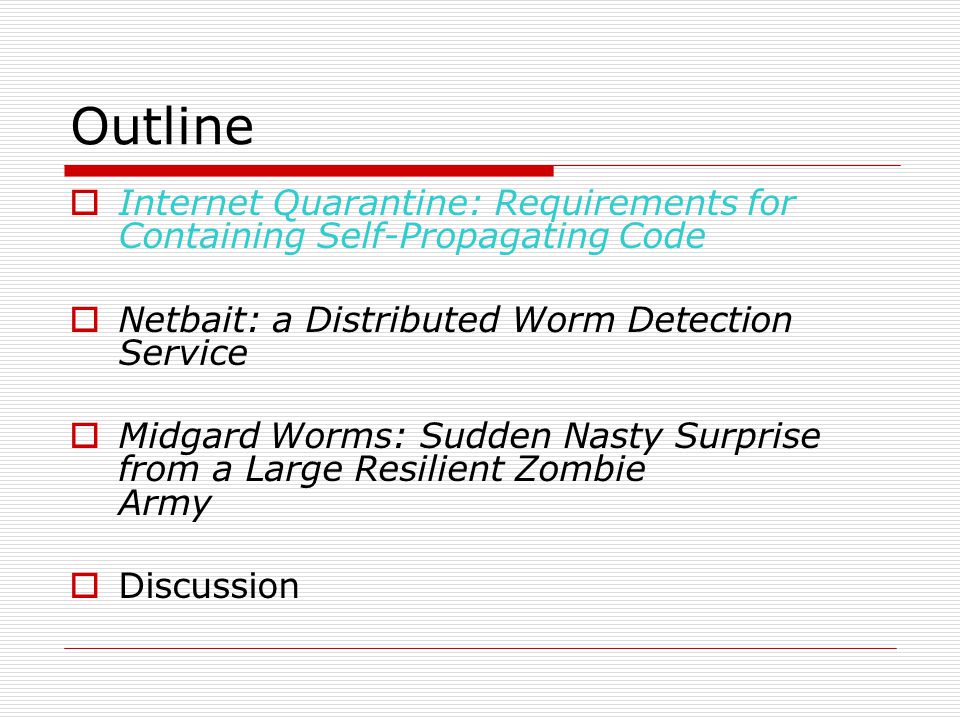 Outline

Internet Quarantine: Requirements for Containing Self-Propagating Code

Netbait: a Distributed Worm Detection Service

Midgard Worms: Sudden Nasty Surprise from a Large Resilient Zombie Army

Discussion